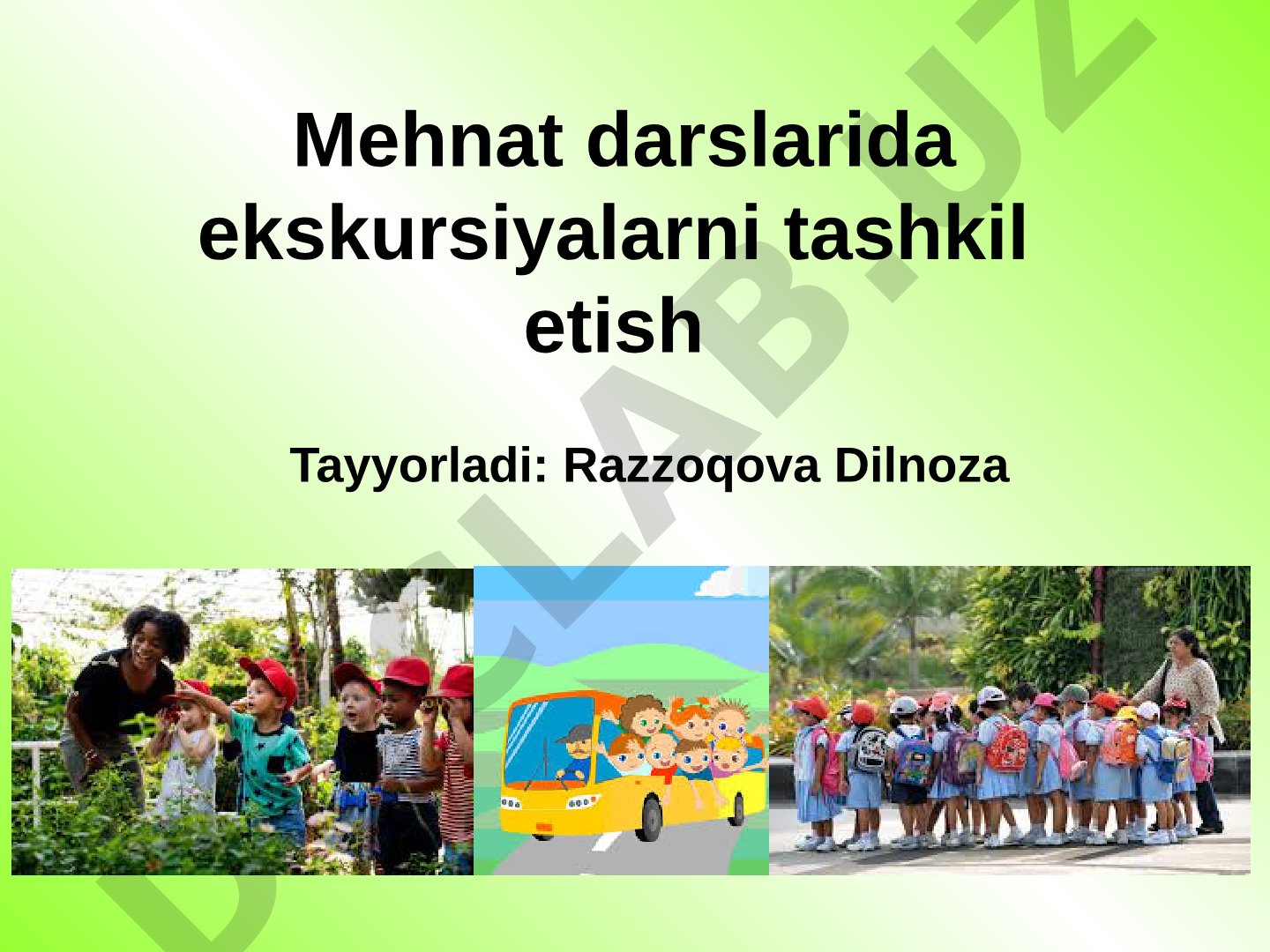 Mehnat darslarida ekskursiyalarni tashkil etish

Tayyorladi: Razzoqova Dilnoza

DOCLAB.UZ